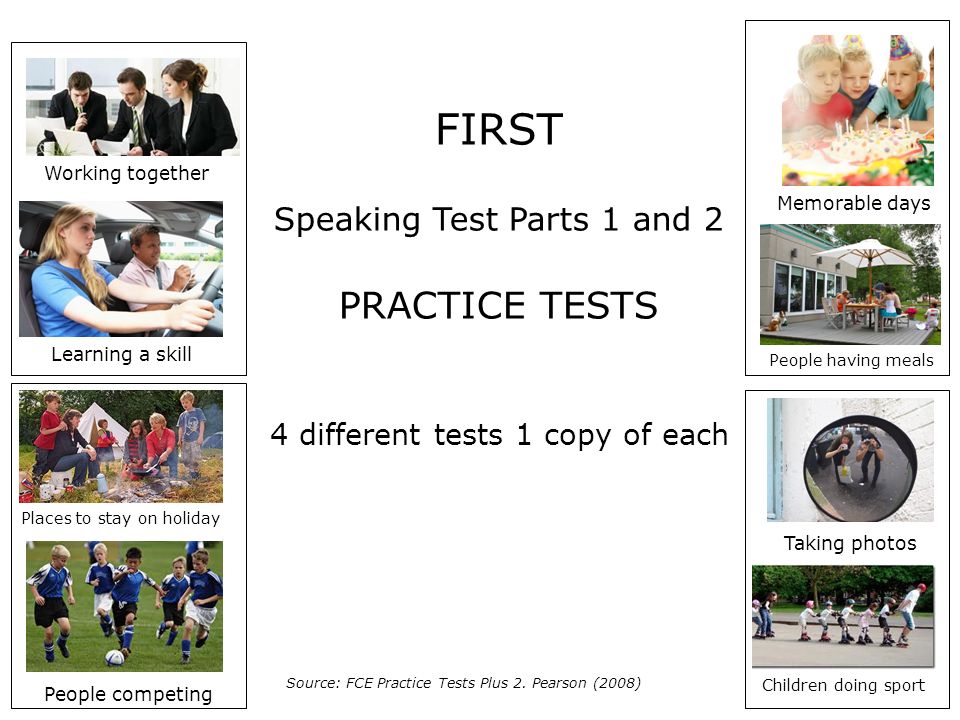 Working together

Learning a skill

Places to stay on holiday

People competing

FIRST

Speaking Test Parts 1 and 2

PRACTICE TESTS

4 different tests 1 copy of each

Source: FCE Practice Tests Plus 2. Pearson (2008)

Memorable days

People having meals

Taking photos

Children doing sport